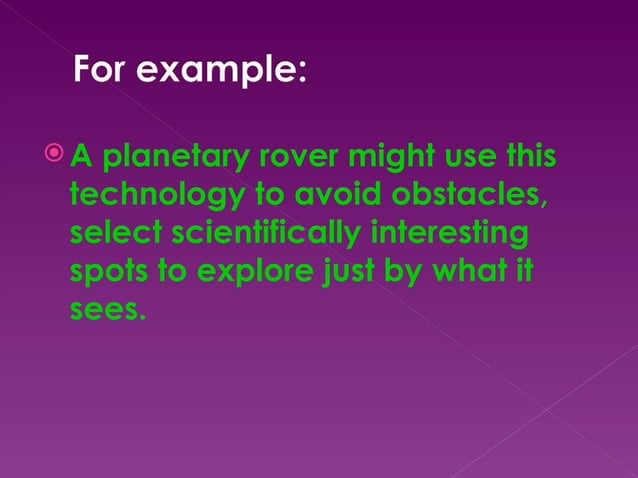 For example:

A planetary rover might use this technology to avoid obstacles, select scientifically interesting spots to explore just by what it sees.